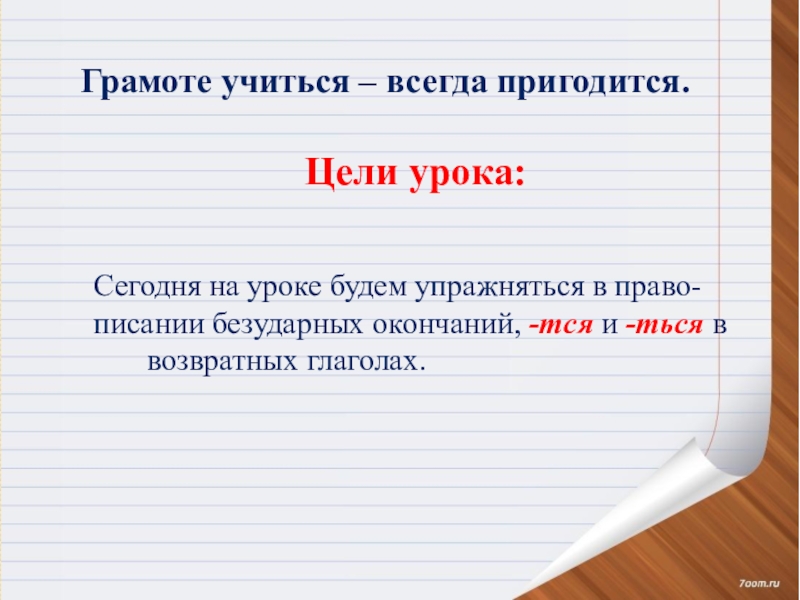 Грамоте учиться – всегда пригодится.

Цели урока:

Сегодня на уроке будем упражняться в правописании безударных окончаний, -тся и -ться в возвратных глаголах.

7oom.ru